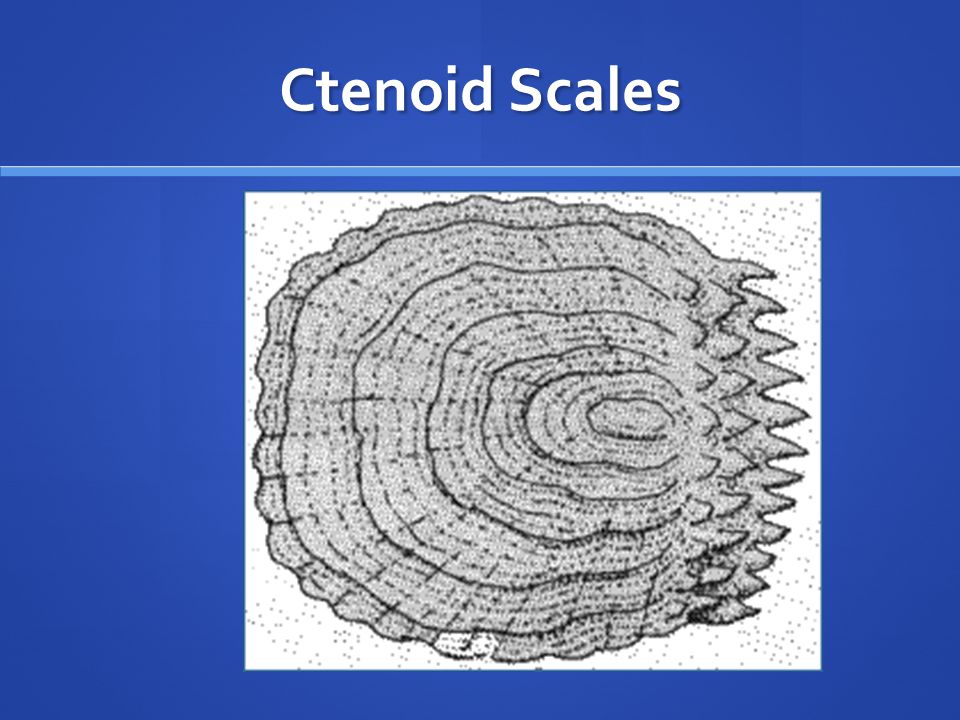 Ctenoid Scales